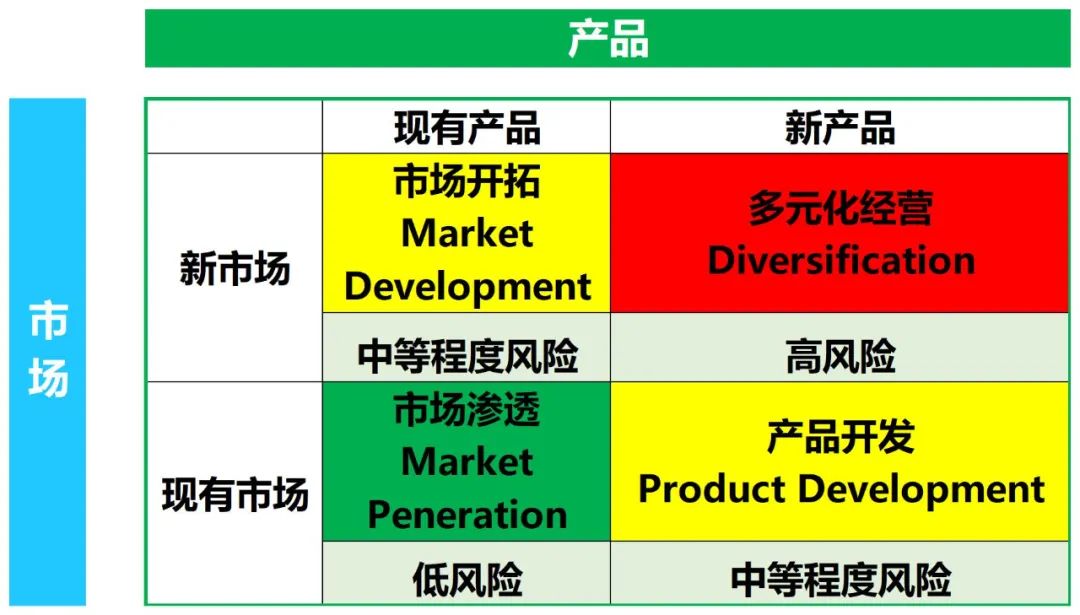 产品

市场

|  | 现有产品 | 新产品 |
|---|---|---|
| 新市场 | 市场开拓 Market Development | 多元化经营 Diversification |
|  | 中等程度风险 | 高风险 |
| 现有市场 | 市场渗透 Market Peneration | 产品开发 Product Development |
|  | 低风险 | 中等程度风险 |